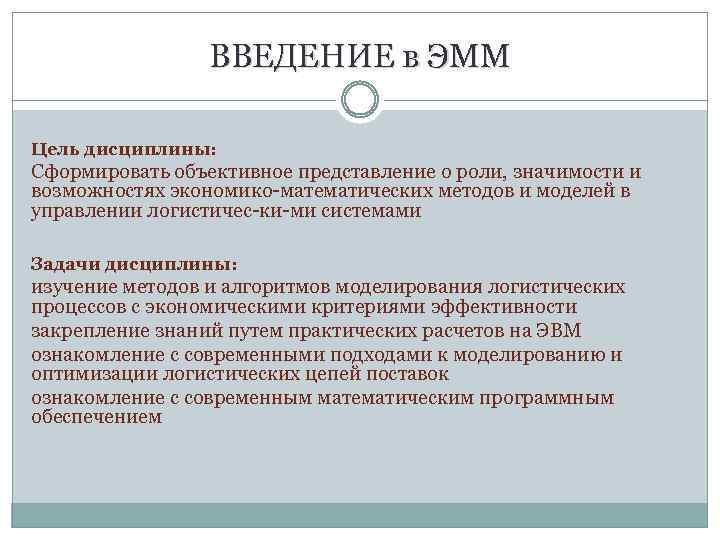 ВВЕДЕНИЕ в ЭММ

Цель дисциплины:
Сформировать объективное представление о роли, значимости и возможностях экономико-математических методов и моделей в управлении логистичес-ки-ми системами

Задачи дисциплины:
изучение методов и алгоритмов моделирования логистических процессов с экономическими критериями эффективности
закрепление знаний путем практических расчетов на ЭВМ
ознакомление с современными подходами к моделированию и оптимизации логистических цепей поставок
ознакомление с современным математическим программным обеспечением